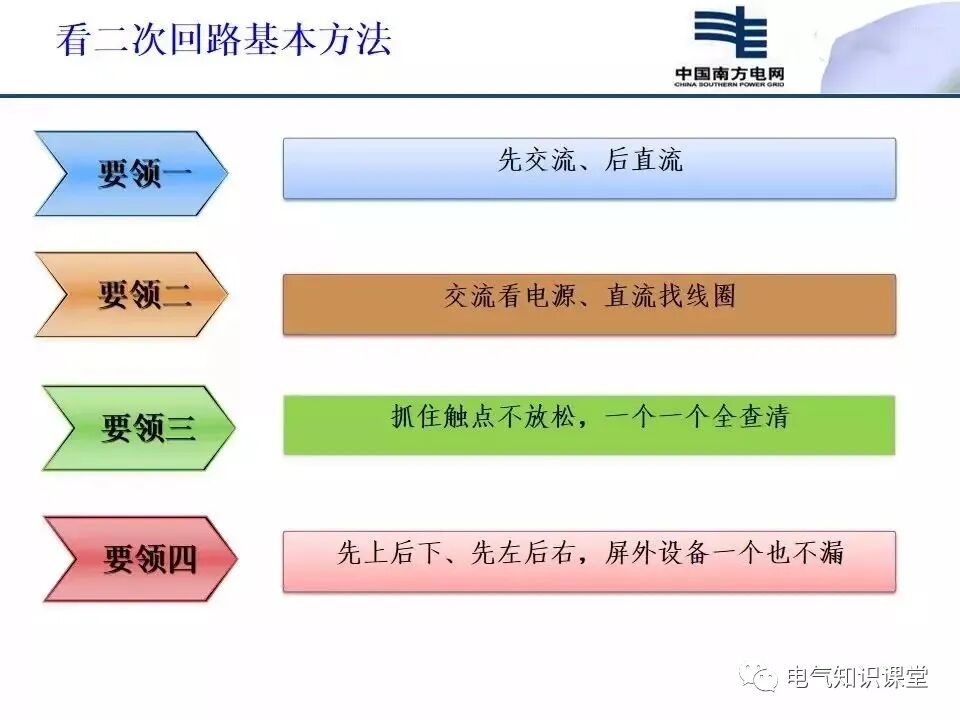 看二次回路基本方法

中国南方电网
CHINA SOUTHERN POWER GRID

要领一

先交流、后直流

要领二

交流看电源、直流找线圈

要领三

抓住触点不放松，一个一个全查清

要领四

先上后下、先左后右，屏外设备一个也不漏

电气知识课堂